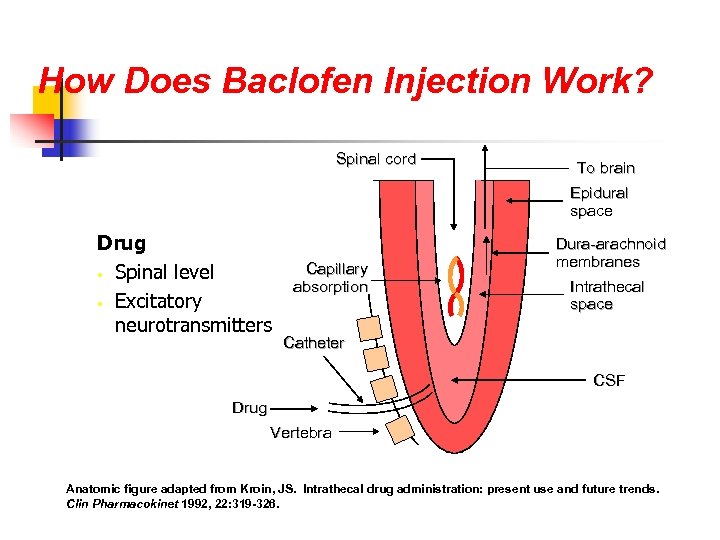 How Does Baclofen Injection Work?

Drug
- Spinal level
- Excitatory neurotransmitters

Spinal cord
To brain
Epidural space
Dura-arachnoid membranes
Capillary absorption
Intrathecal space
Catheter
CSF
Drug
Vertebra

Anatomic figure adapted from Kroin, JS. Intrathecal drug administration: present use and future trends. Clin Pharmacokinet 1992, 22:319-326.